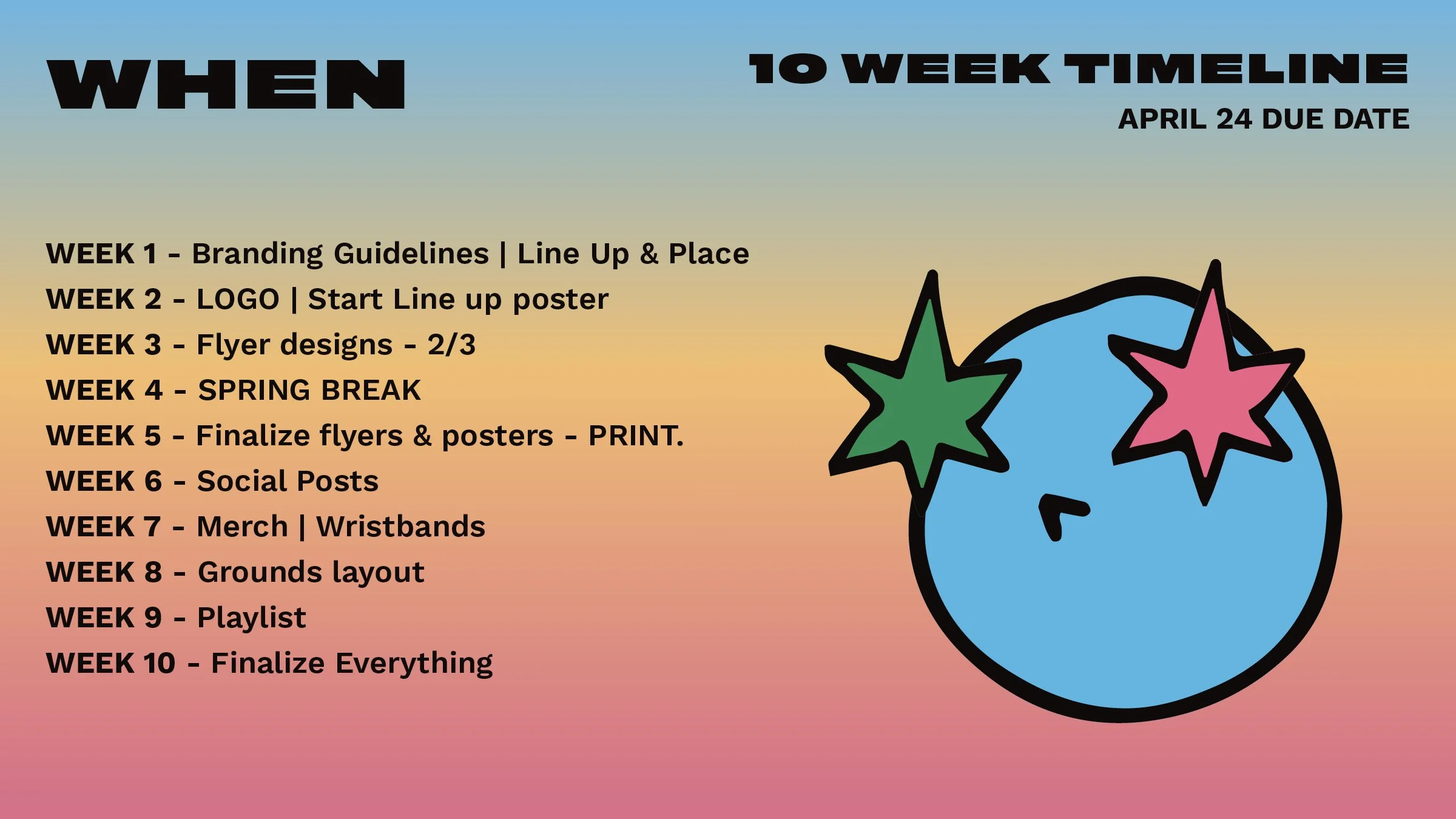 WHEN

10 WEEK TIMELINE
APRIL 24 DUE DATE

WEEK 1 - Branding Guidelines | Line Up & Place
WEEK 2 - LOGO | Start Line up poster
WEEK 3 - Flyer designs - 2/3
WEEK 4 - SPRING BREAK
WEEK 5 - Finalize flyers & posters - PRINT.
WEEK 6 - Social Posts
WEEK 7 - Merch | Wristbands
WEEK 8 - Grounds layout
WEEK 9 - Playlist
WEEK 10 - Finalize Everything